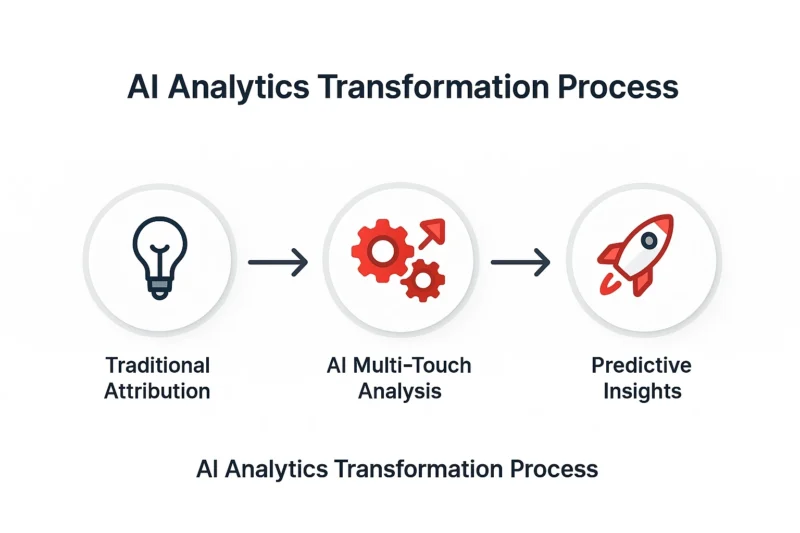 AI Analytics Transformation Process

Traditional Attribution

AI Multi-Touch Analysis

Predictive Insights

AI Analytics Transformation Process